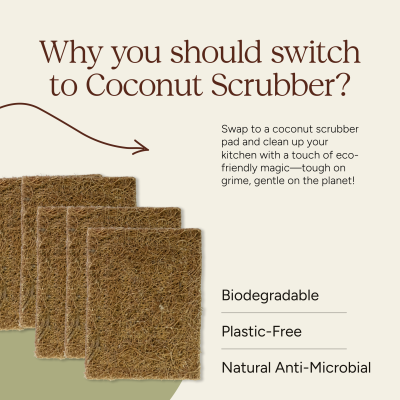 Why you should switch to Coconut Scrubber?

Swap to a coconut scrubber pad and clean up your kitchen with a touch of eco-friendly magic—tough on grime, gentle on the planet!

Biodegradable

Plastic-Free

Natural Anti-Microbial